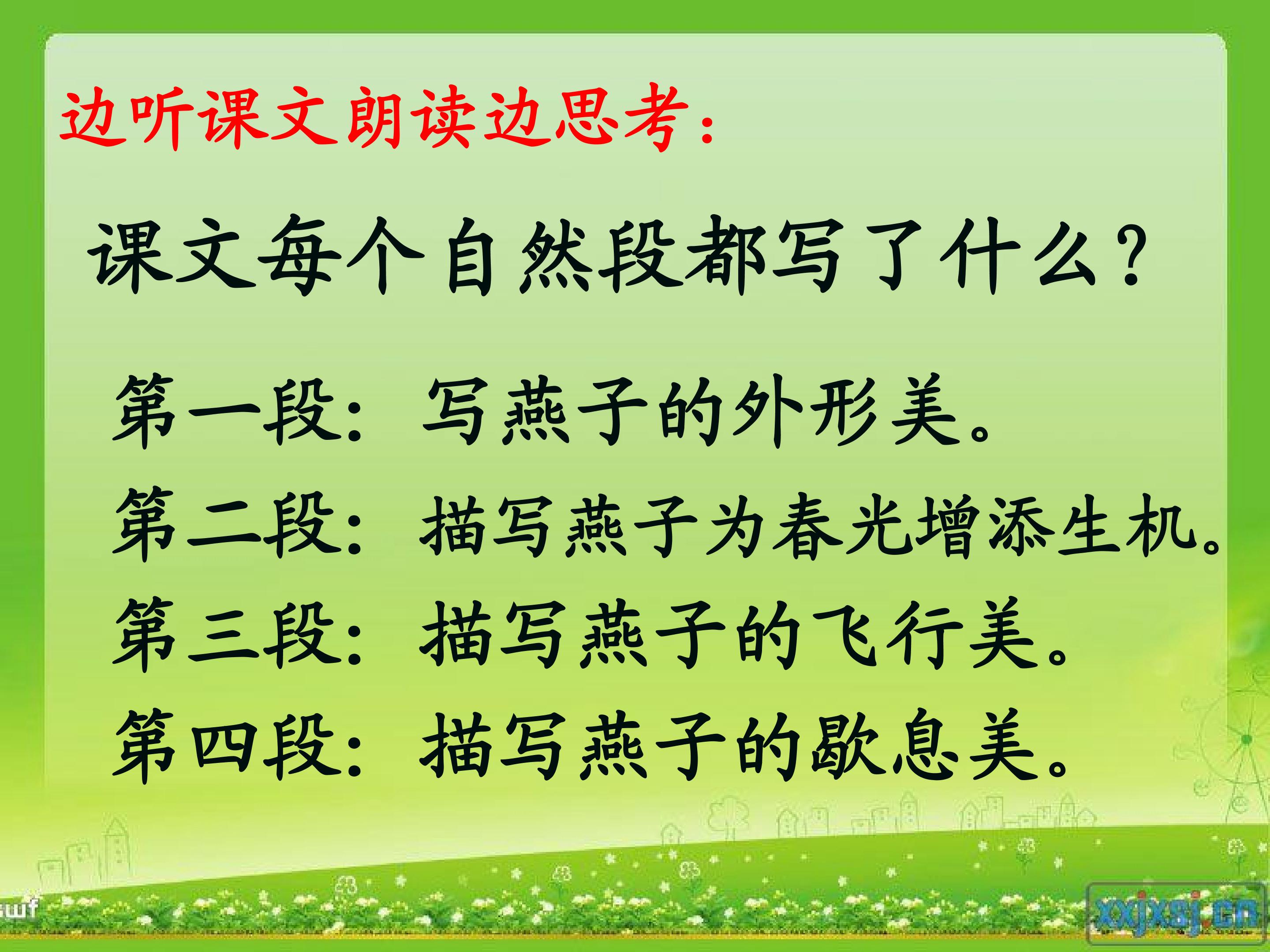 边听课文朗读边思考：

课文每个自然段都写了什么？

第一段：写燕子的外形美。

第二段：描写燕子为春光增添生机。

第三段：描写燕子的飞行美。

第四段：描写燕子的歇息美。

swf

xxjxsj.cn